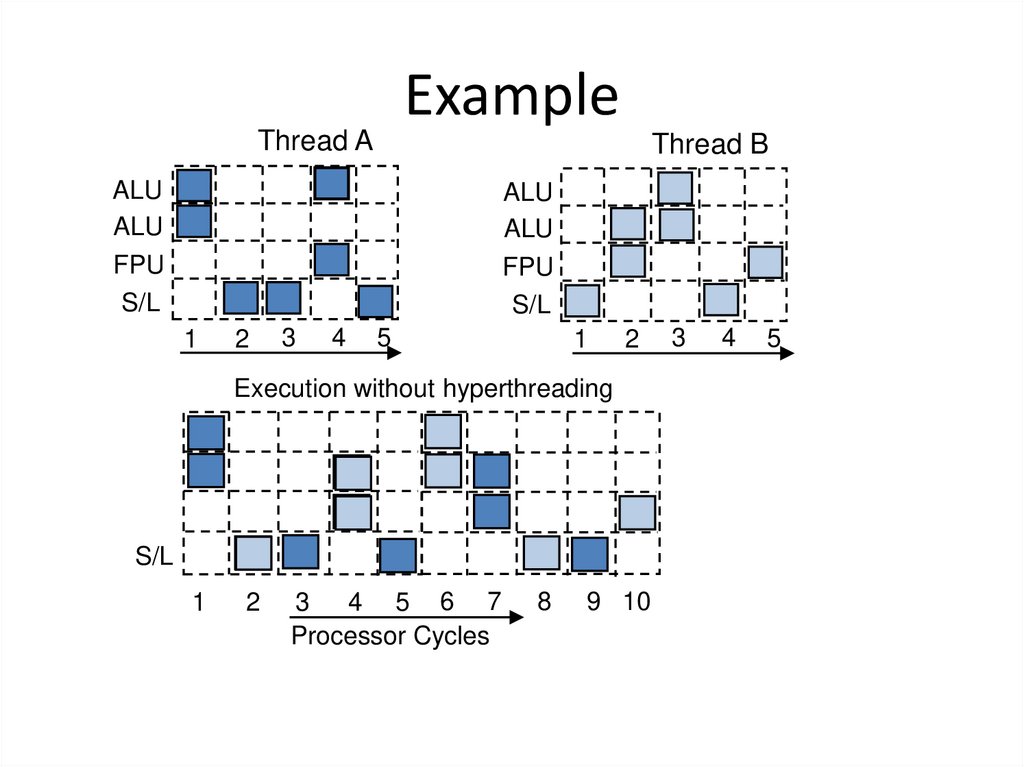 Example

Thread A

ALU
ALU
FPU
S/L

1 2 3 4 5

Thread B

ALU
ALU
FPU
S/L

1 2 3 4 5

Execution without hyperthreading

S/L

1 2 3 4 5 6 7 8 9 10

Processor Cycles